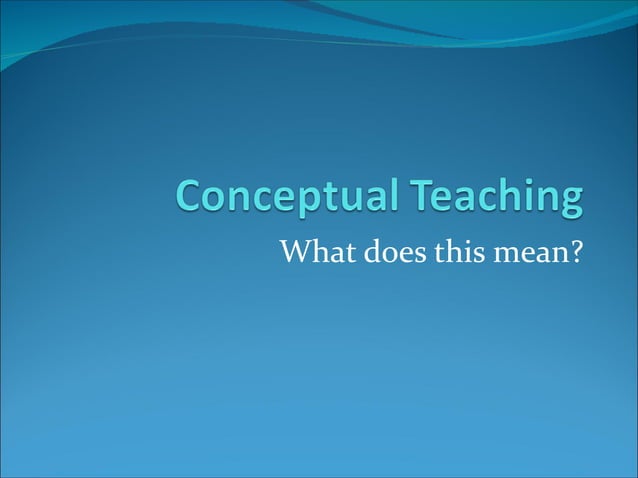 Conceptual Teaching

What does this mean?